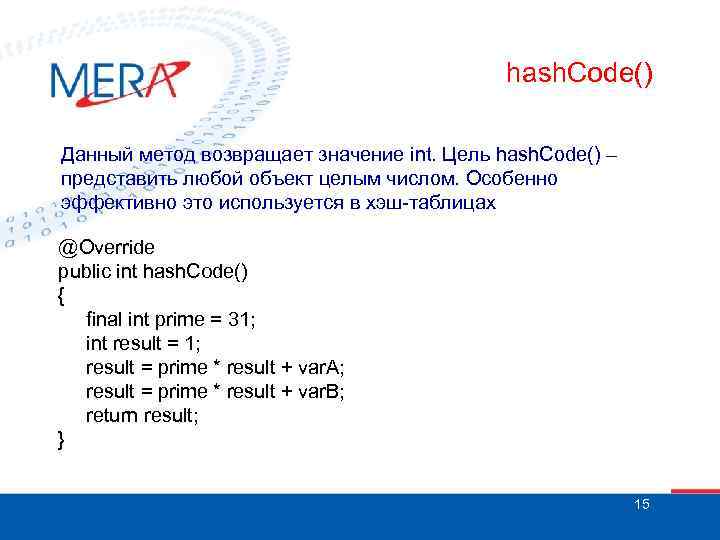 MERA

hashCode()

Данный метод возвращает значение int. Цель hashCode() – представить любой объект целым числом. Особенно эффективно это используется в хэш-таблицах

@Override
public int hashCode()
{
final int prime = 31;
int result = 1;
result = prime * result + varA;
result = prime * result + varB;
return result;
}

15